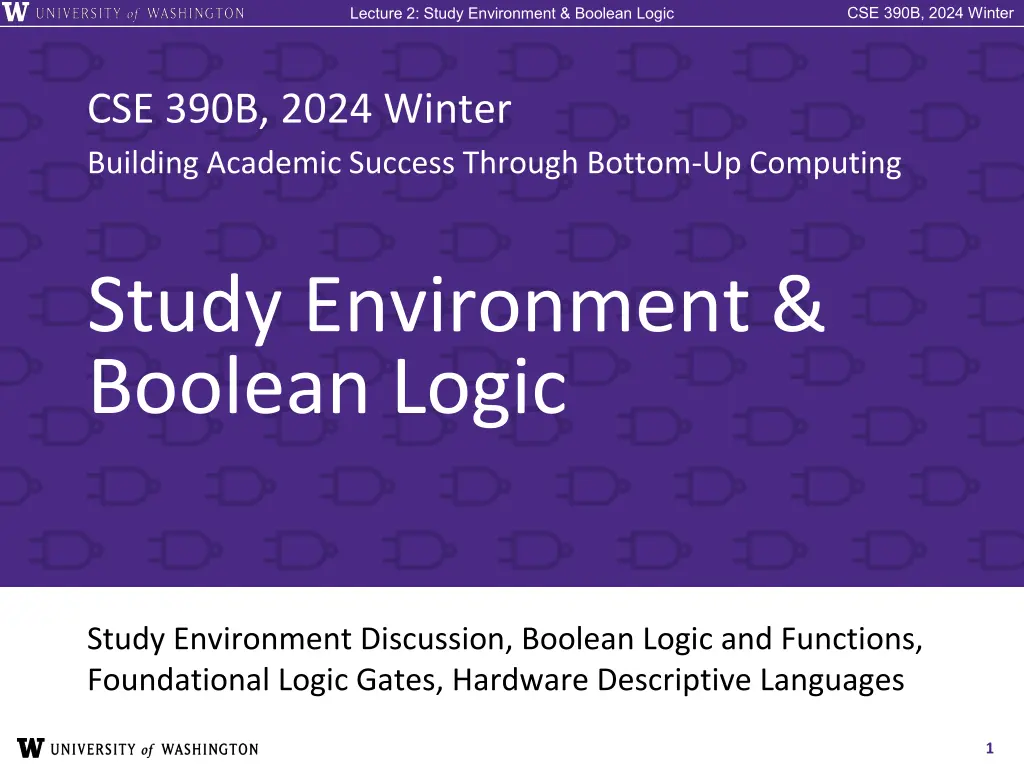 W UNIVERSITY of WASHINGTON

Lecture 2: Study Environment & Boolean Logic

CSE 390B, 2024 Winter

CSE 390B, 2024 Winter

Building Academic Success Through Bottom-Up Computing

Study Environment & Boolean Logic

Study Environment Discussion, Boolean Logic and Functions, Foundational Logic Gates, Hardware Descriptive Languages

W UNIVERSITY of WASHINGTON

1